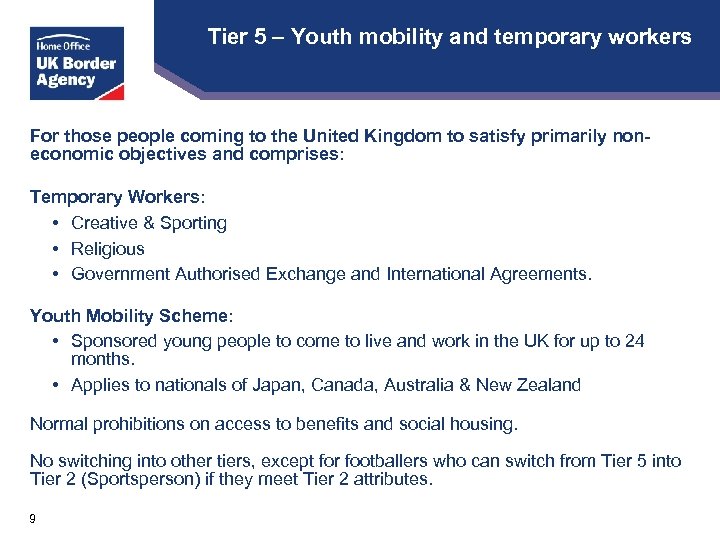 Home Office
UK Border Agency

Tier 5 – Youth mobility and temporary workers

For those people coming to the United Kingdom to satisfy primarily non-economic objectives and comprises:

Temporary Workers:
• Creative & Sporting
• Religious
• Government Authorised Exchange and International Agreements.

Youth Mobility Scheme:
• Sponsored young people to come to live and work in the UK for up to 24 months.
• Applies to nationals of Japan, Canada, Australia & New Zealand

Normal prohibitions on access to benefits and social housing.

No switching into other tiers, except for footballers who can switch from Tier 5 into Tier 2 (Sportsperson) if they meet Tier 2 attributes.

9